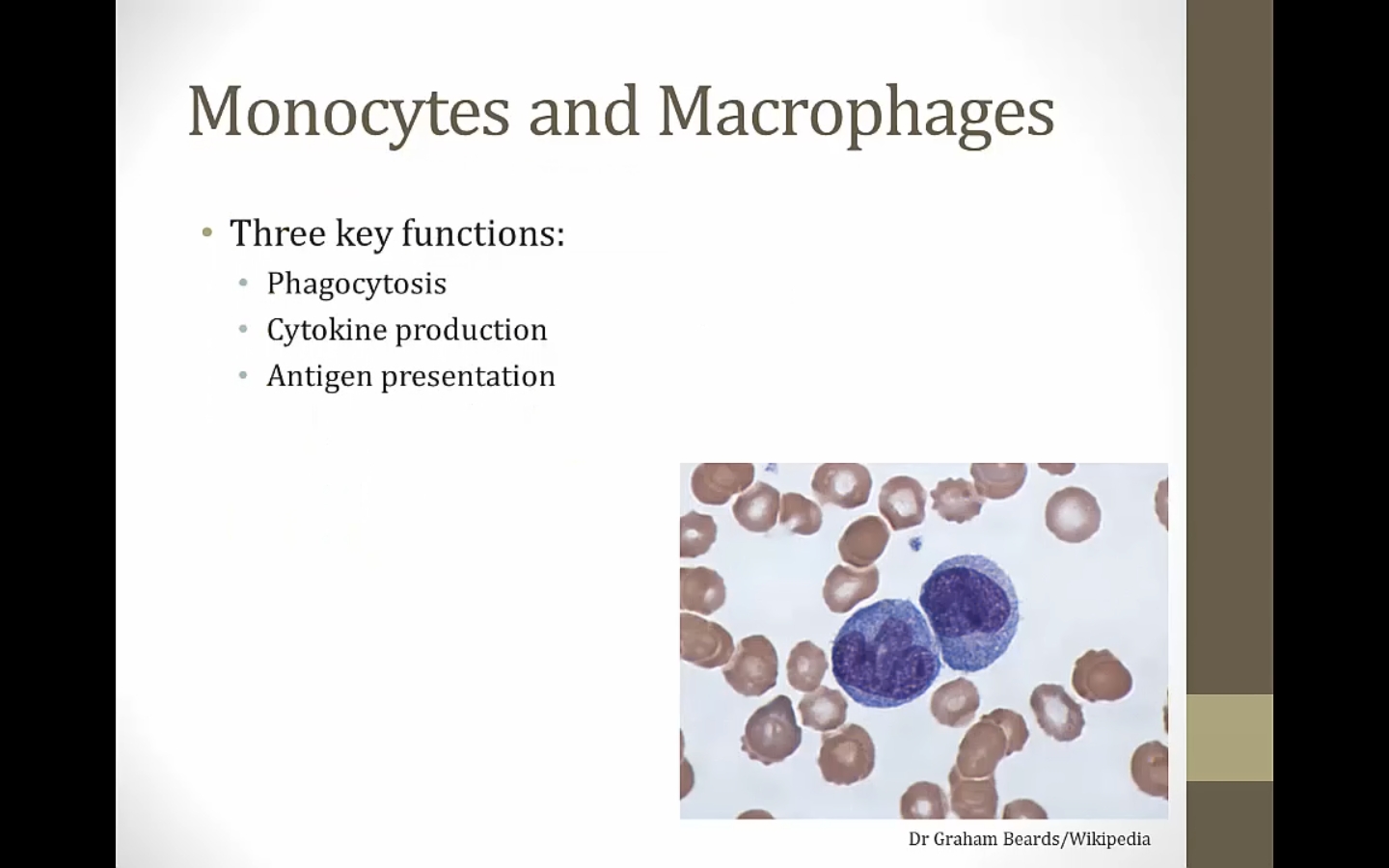 Monocytes and Macrophages

• Three key functions:
  • Phagocytosis
  • Cytokine production
  • Antigen presentation

Dr Graham Beards/Wikipedia